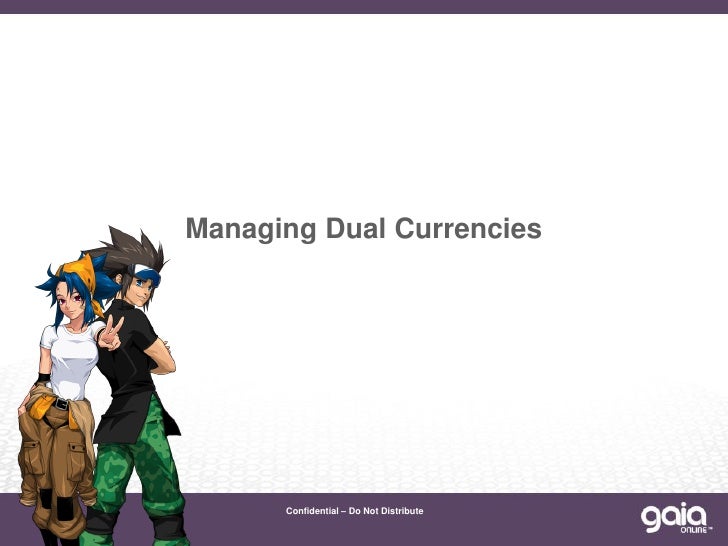 Managing Dual Currencies

Confidential – Do Not Distribute

gaia ONLINE™